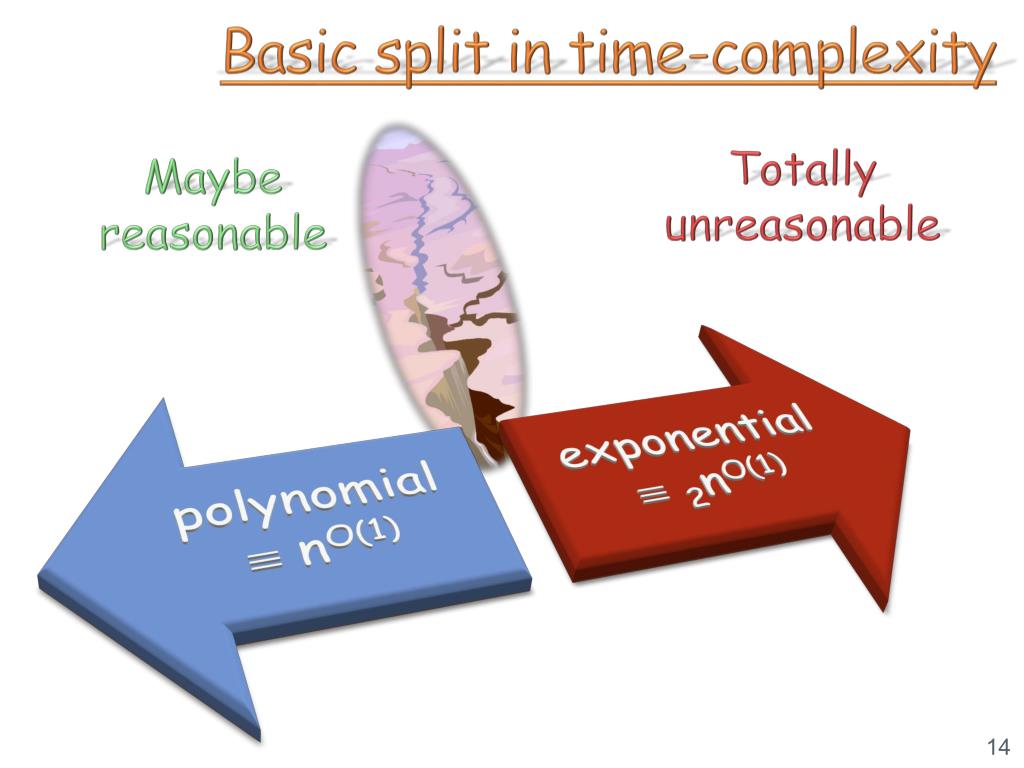 Basic split in time-complexity

Maybe reasonable

Totally unreasonable

polynomial
$\equiv n^{O(1)}$

exponential
$\equiv 2^{n^{O(1)}}$

14